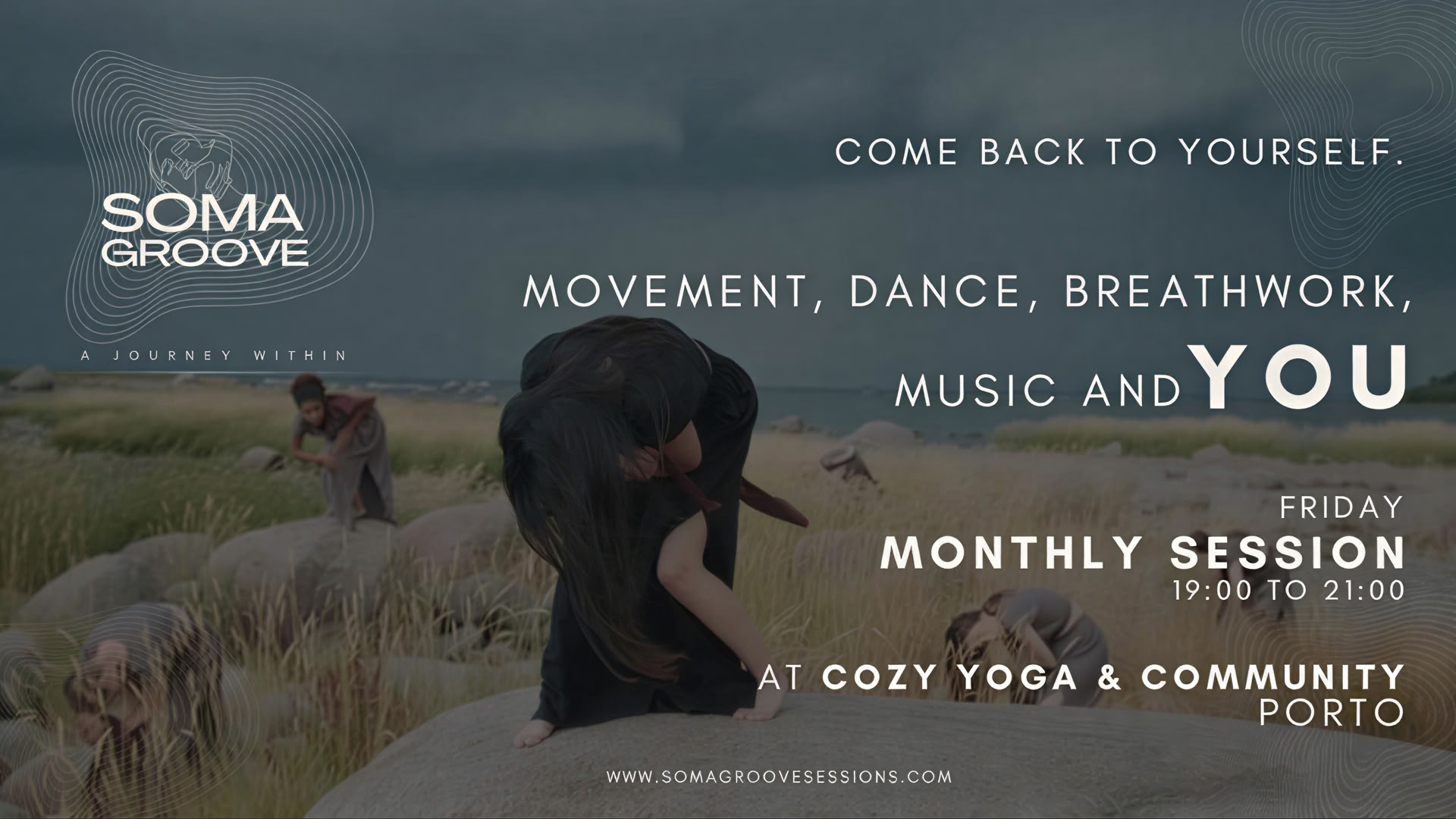 SOMA GROOVE
A JOURNEY WITHIN

COME BACK TO YOURSELF.

MOVEMENT, DANCE, BREATHWORK, MUSIC AND YOU

FRIDAY
MONTHLY SESSION
19:00 TO 21:00

AT COZY YOGA & COMMUNITY
PORTO

WWW.SOMAGROOVESESSIONS.COM